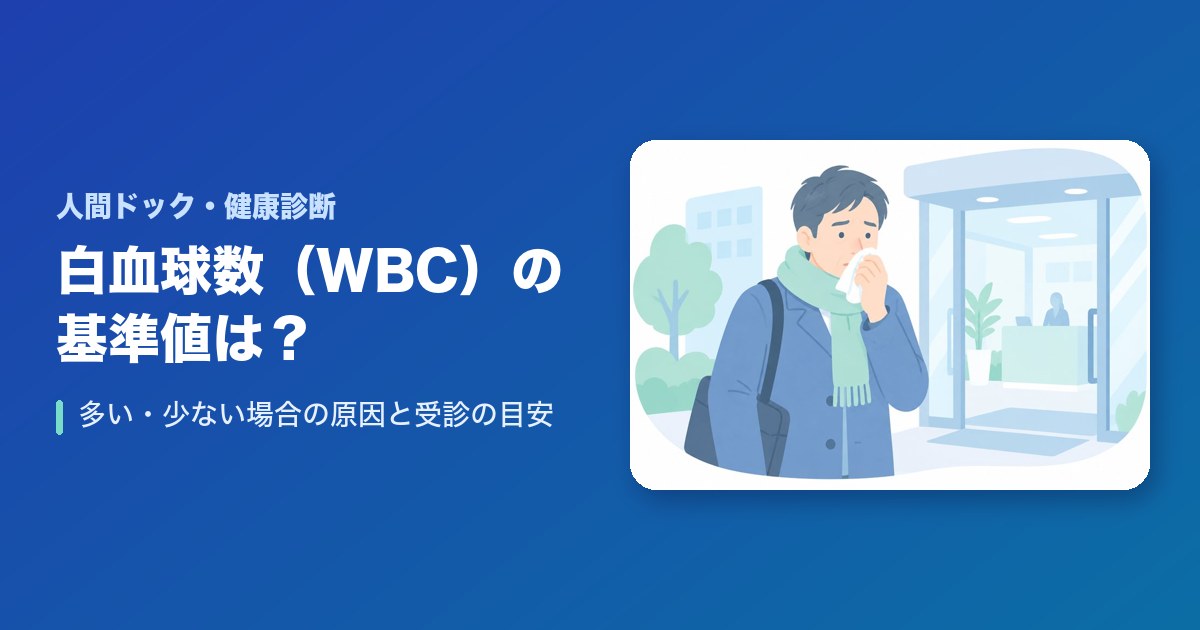 人間ドック・健康診断

白血球数（WBC）の
基準値は？

多い・少ない場合の原因と受診の目安